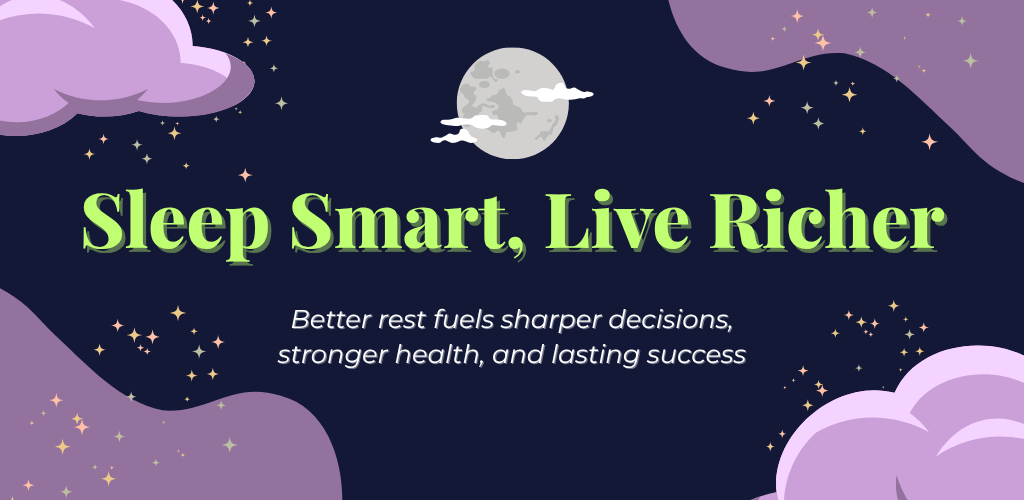 Sleep Smart, Live Richer

Better rest fuels sharper decisions, stronger health, and lasting success